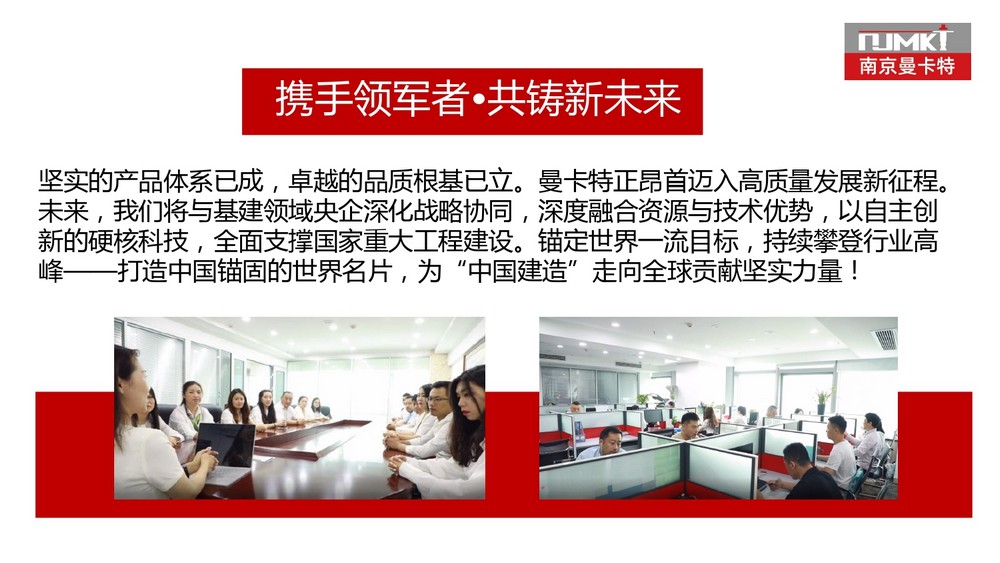 NJMKT
南京曼卡特

携手领军者•共铸新未来

坚实的产品体系已成，卓越的品质根基已立。曼卡特正昂首迈入高质量发展新征程。未来，我们将与基建领域央企深化战略协同，深度融合资源与技术优势，以自主创新的硬核科技，全面支撑国家重大工程建设。锚定世界一流目标，持续攀登行业高峰——打造中国锚固的世界名片，为“中国建造”走向全球贡献坚实力量！